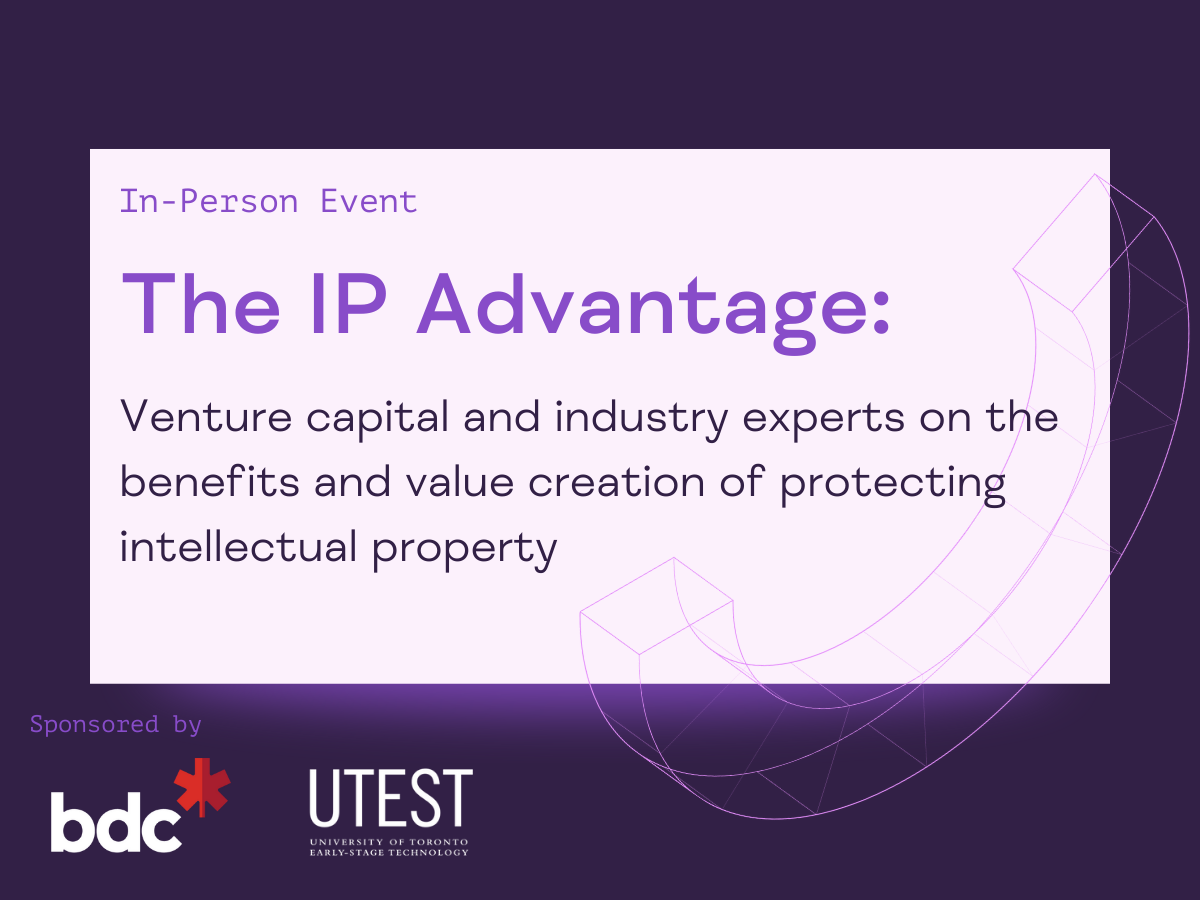 In-Person Event

The IP Advantage:

Venture capital and industry experts on the benefits and value creation of protecting intellectual property

Sponsored by

bdc

UTEST
UNIVERSITY OF TORONTO
EARLY-STAGE TECHNOLOGY